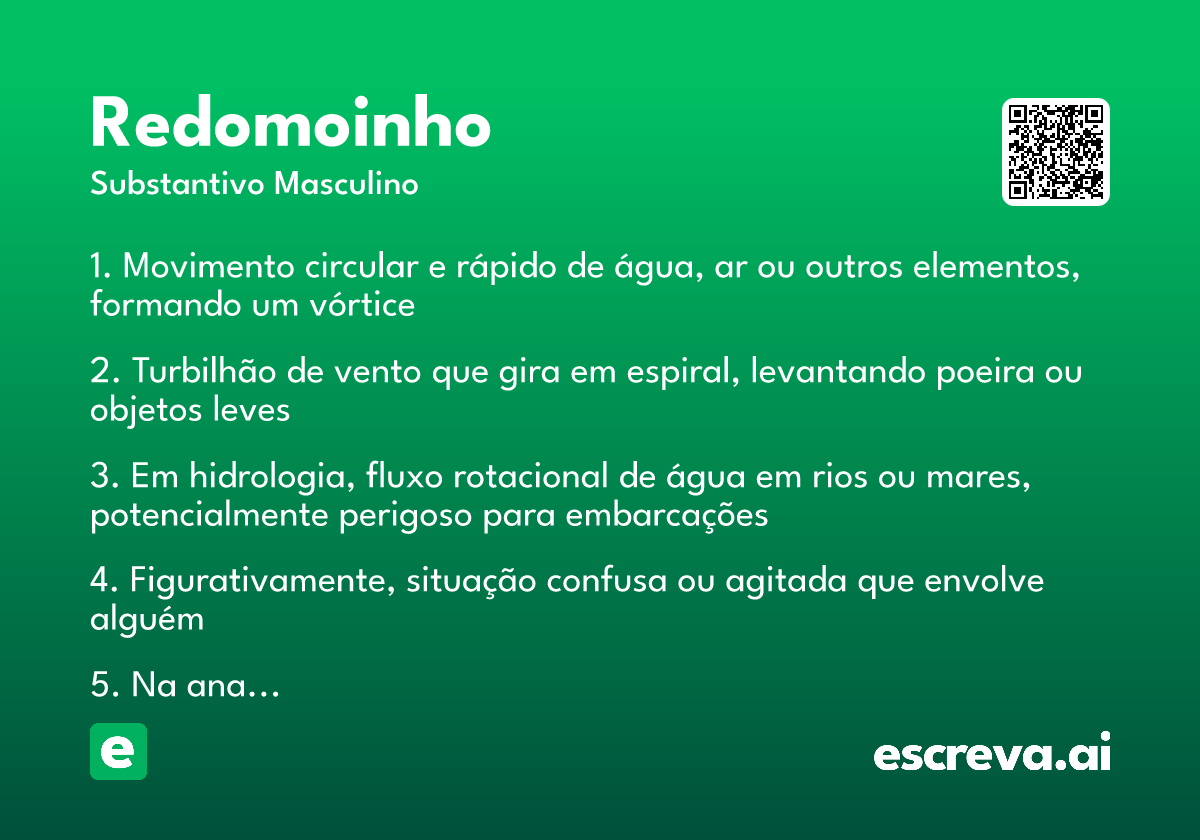 Redomoinho
Substantivo Masculino

1. Movimento circular e rápido de água, ar ou outros elementos, formando um vórtice

2. Turbilhão de vento que gira em espiral, levantando poeira ou objetos leves

3. Em hidrologia, fluxo rotacional de água em rios ou mares, potencialmente perigoso para embarcações

4. Figurativamente, situação confusa ou agitada que envolve alguém

5. Na ana...

e

escreva.ai